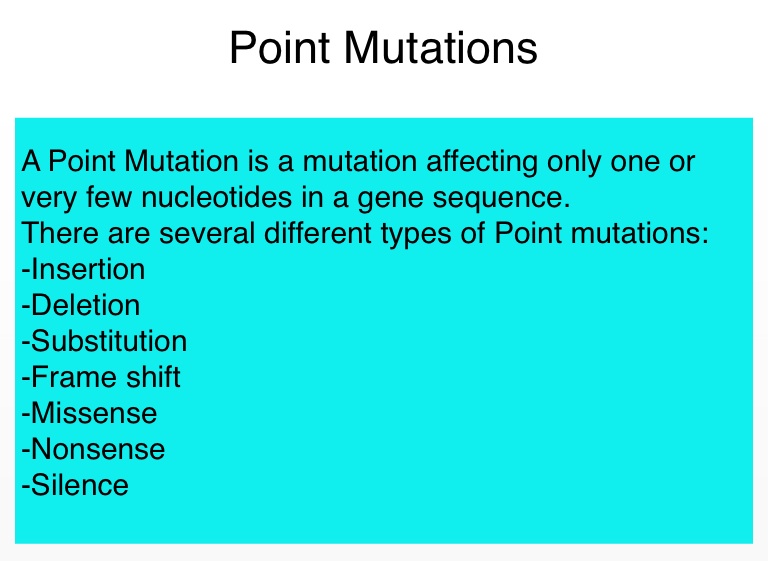 Point Mutations

A Point Mutation is a mutation affecting only one or very few nucleotides in a gene sequence.
There are several different types of Point mutations:
-Insertion
-Deletion
-Substitution
-Frame shift
-Missense
-Nonsense
-Silence